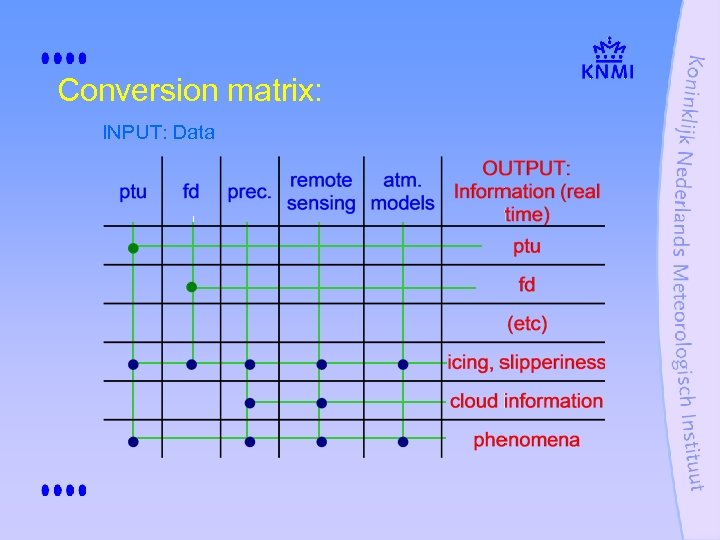 KNMI

Koninklijk Nederlands Meteorologisch Instituut

Conversion matrix:

INPUT: Data

| ptu | fd | prec. | remote sensing | atm. models | OUTPUT: Information (real time) |
|---|---|---|---|---|---|
| | | | | | ptu |
| | | | | | fd |
| | | | | | (etc) |
| | | | | | icing, slipperiness |
| | | | | | cloud information |
| | | | | | phenomena |